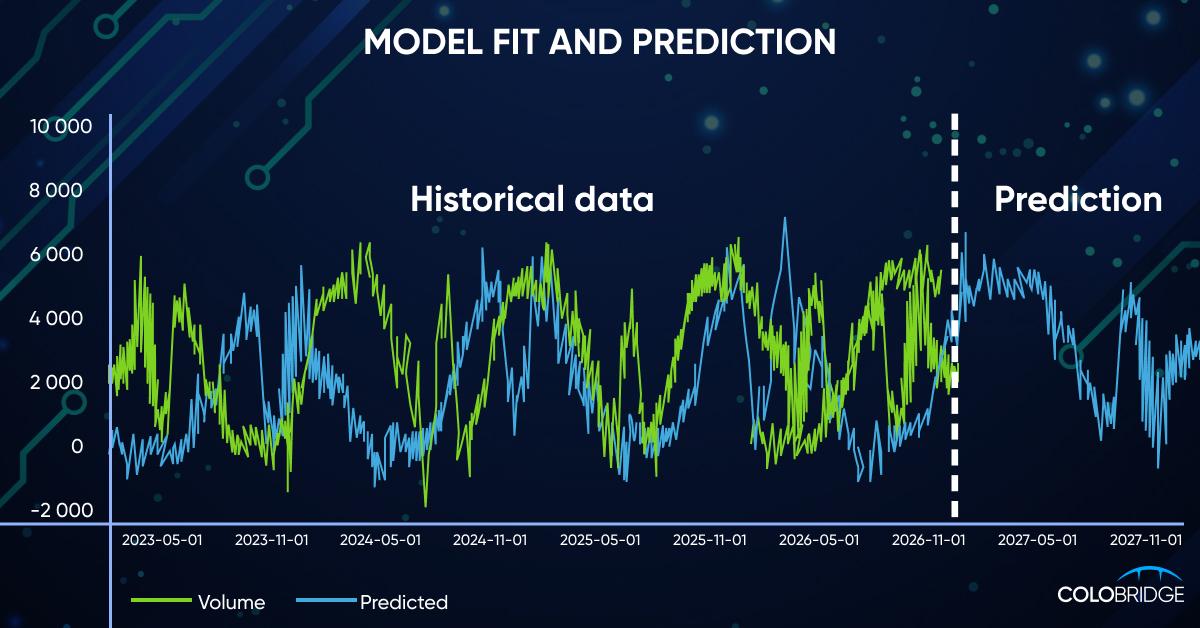 MODEL FIT AND PREDICTION

10 000
8 000
6 000
4 000
2 000
0
-2 000

Historical data

Prediction

2023-05-01
2023-11-01
2024-05-01
2024-11-01
2025-05-01
2025-11-01
2026-05-01
2026-11-01
2027-05-01
2027-11-01

Volume
Predicted

COLOBRIDGE